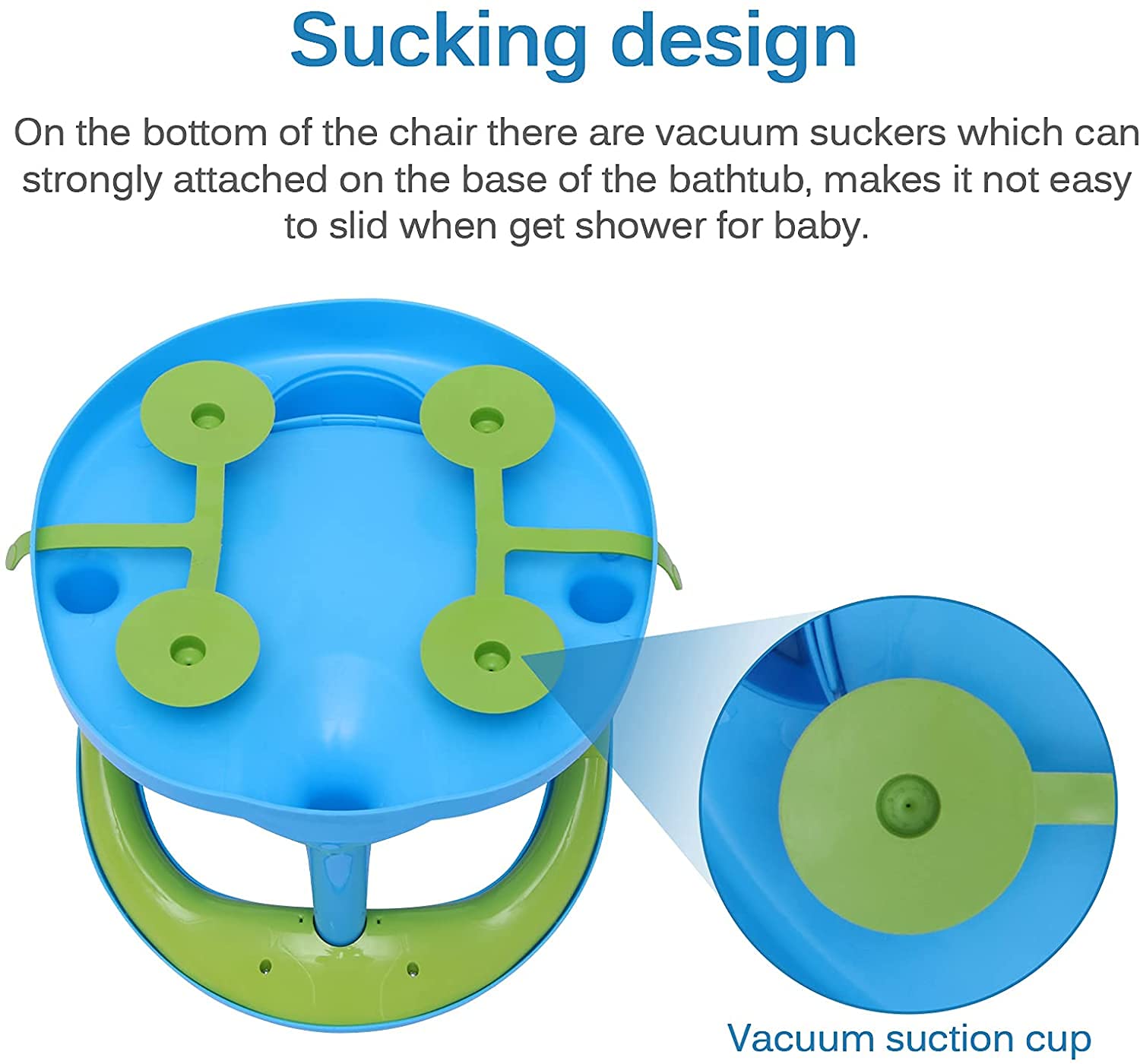 Sucking design

On the bottom of the chair there are vacuum suckers which can strongly attached on the base of the bathtub, makes it not easy to slid when get shower for baby.

Vacuum suction cup